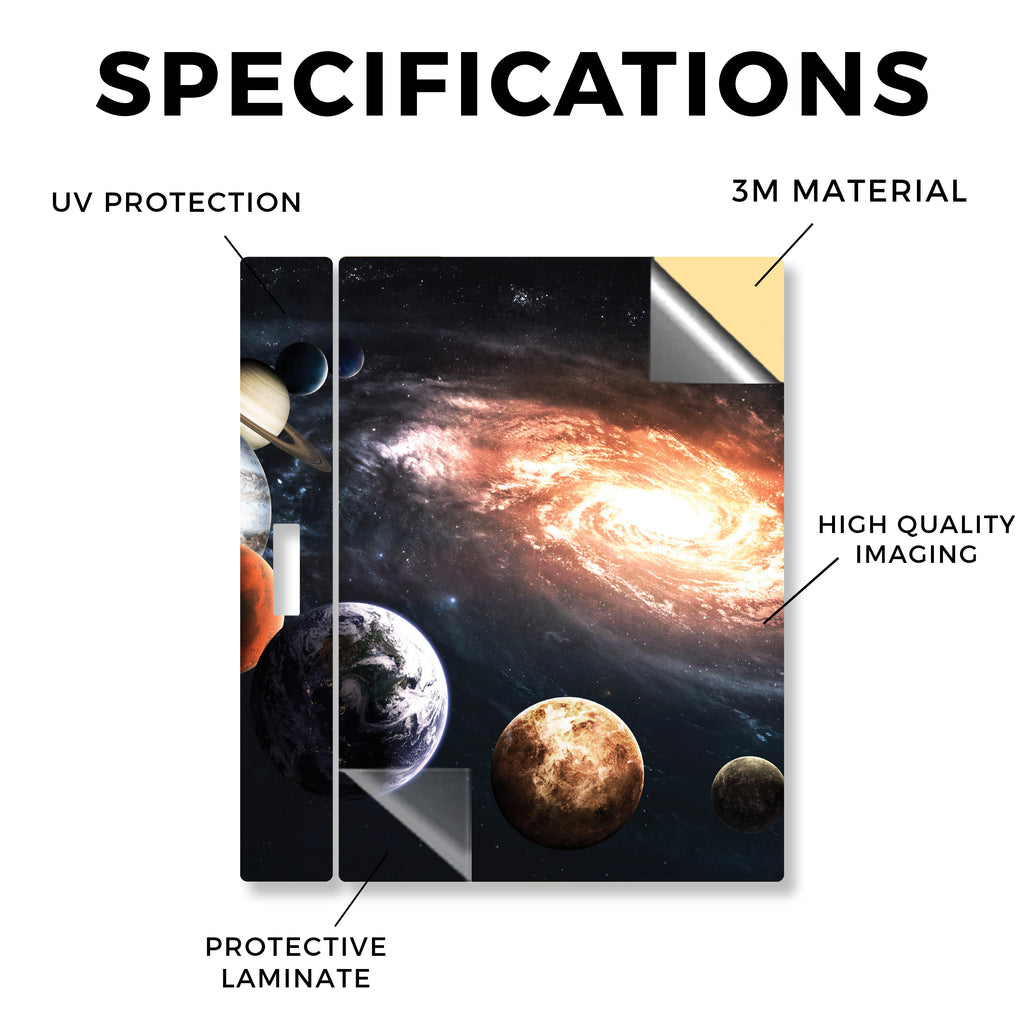 SPECIFICATIONS

UV PROTECTION

3M MATERIAL

HIGH QUALITY IMAGING

PROTECTIVE LAMINATE